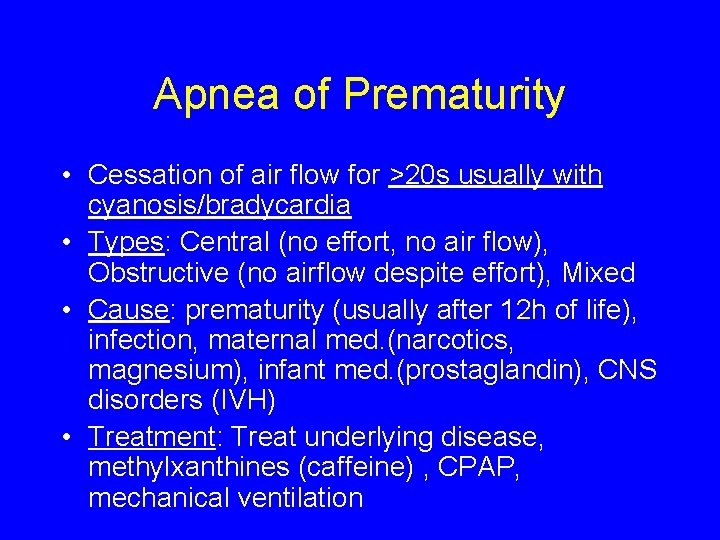 Apnea of Prematurity

• Cessation of air flow for >20s usually with cyanosis/bradycardia
• Types: Central (no effort, no air flow), Obstructive (no airflow despite effort), Mixed
• Cause: prematurity (usually after 12h of life), infection, maternal med.(narcotics, magnesium), infant med.(prostaglandin), CNS disorders (IVH)
• Treatment: Treat underlying disease, methylxanthines (caffeine) , CPAP, mechanical ventilation